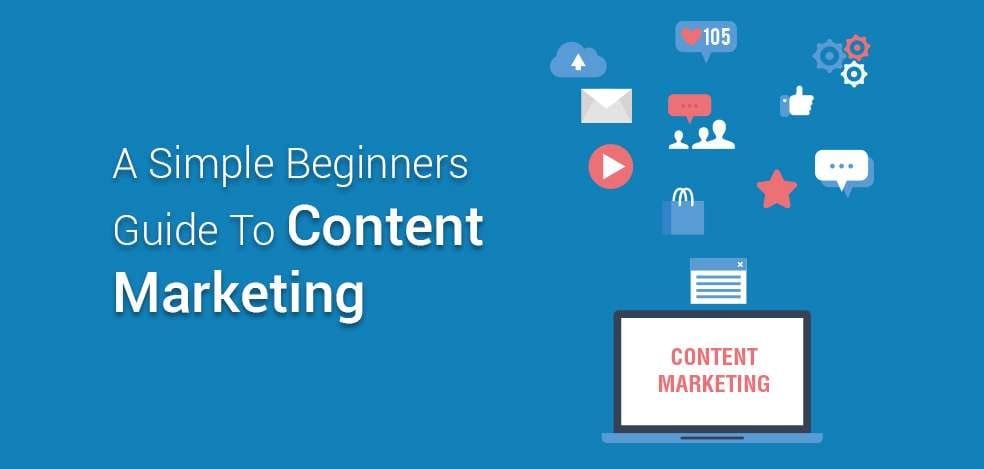 A Simple Beginners Guide To Content Marketing

105

CONTENT MARKETING